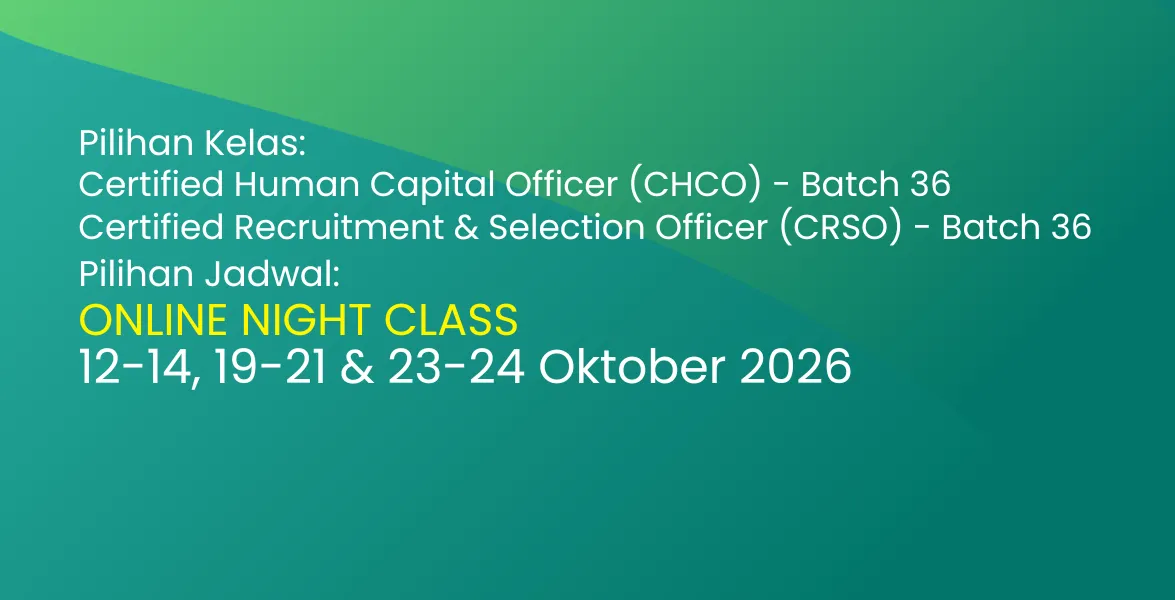 Pilihan Kelas:
Certified Human Capital Officer (CHCO) - Batch 36
Certified Recruitment & Selection Officer (CRSO) - Batch 36
Pilihan Jadwal:
ONLINE NIGHT CLASS
12-14, 19-21 & 23-24 Oktober 2026